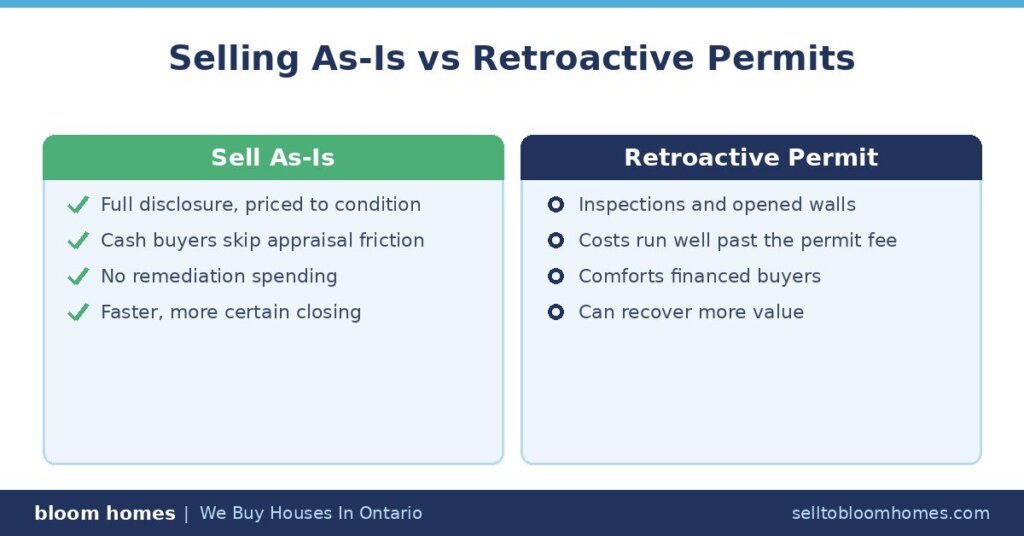 Selling As-Is vs Retroactive Permits

Sell As-Is

Full disclosure, priced to condition
Cash buyers skip appraisal friction
No remediation spending
Faster, more certain closing

Retroactive Permit

Inspections and opened walls
Costs run well past the permit fee
Comforts financed buyers
Can recover more value

bloom homes | We Buy Houses In Ontario

selltobloomhomes.com